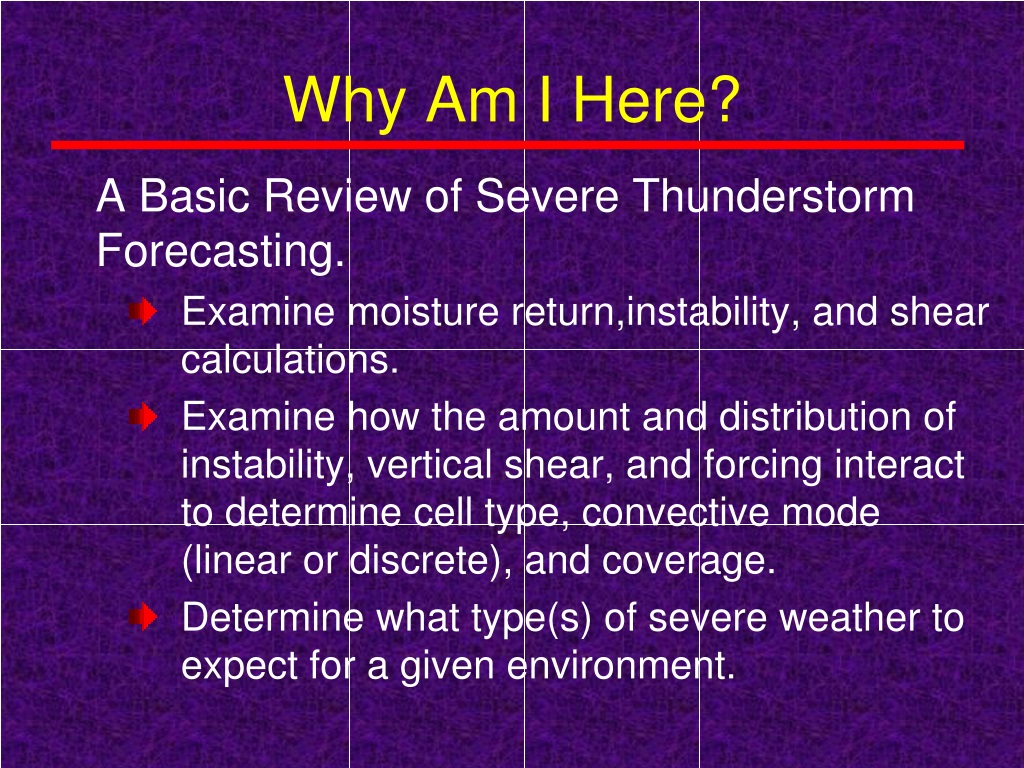 Why Am I Here?

A Basic Review of Severe Thunderstorm Forecasting.

Examine moisture return,instability, and shear calculations.

Examine how the amount and distribution of instability, vertical shear, and forcing interact to determine cell type, convective mode (linear or discrete), and coverage.

Determine what type(s) of severe weather to expect for a given environment.